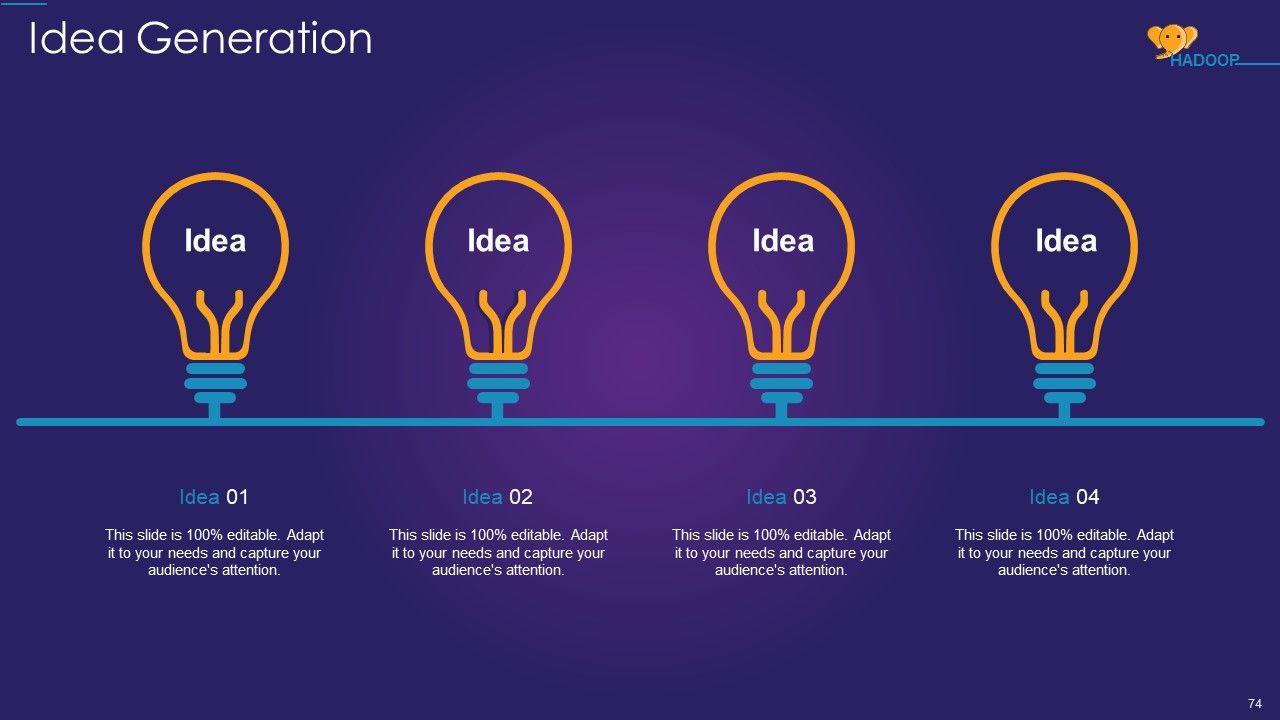 Idea Generation

HADOOP

Idea

Idea

Idea

Idea

Idea 01

This slide is 100% editable. Adapt it to your needs and capture your audience's attention.

Idea 02

This slide is 100% editable. Adapt it to your needs and capture your audience's attention.

Idea 03

This slide is 100% editable. Adapt it to your needs and capture your audience's attention.

Idea 04

This slide is 100% editable. Adapt it to your needs and capture your audience's attention.

74